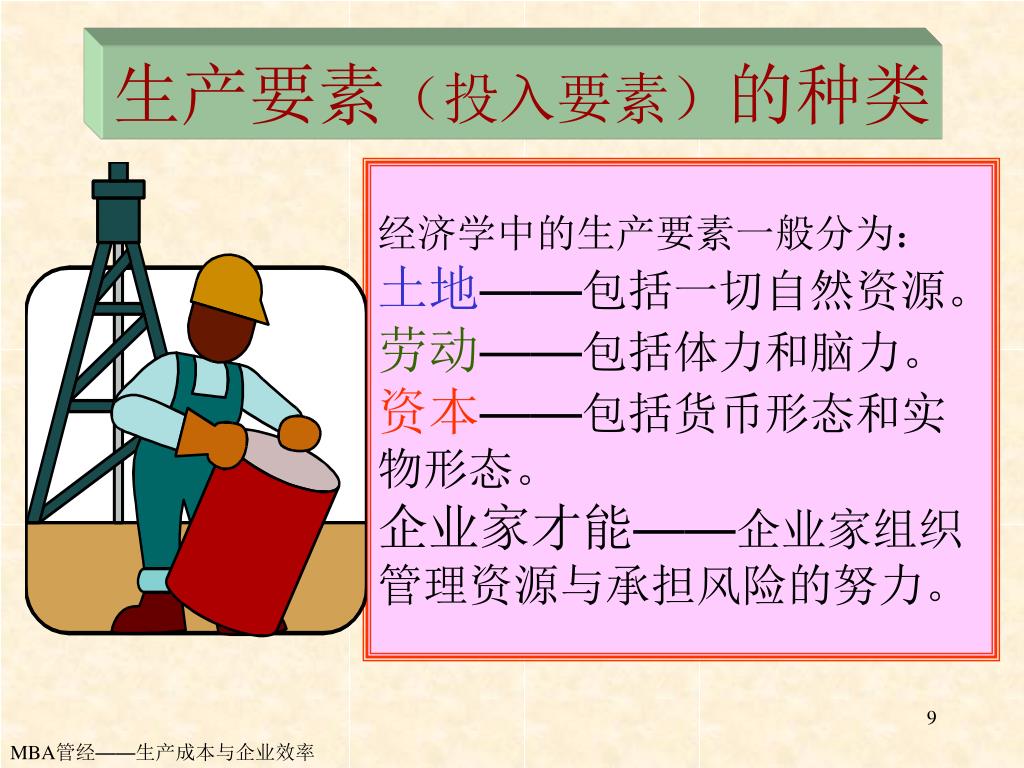 生产要素（投入要素）的种类

经济学中的生产要素一般分为：
土地——包括一切自然资源。
劳动——包括体力和脑力。
资本——包括货币形态和实物形态。
企业家才能——企业家组织管理资源与承担风险的努力。

9

MBA管经——生产成本与企业效率